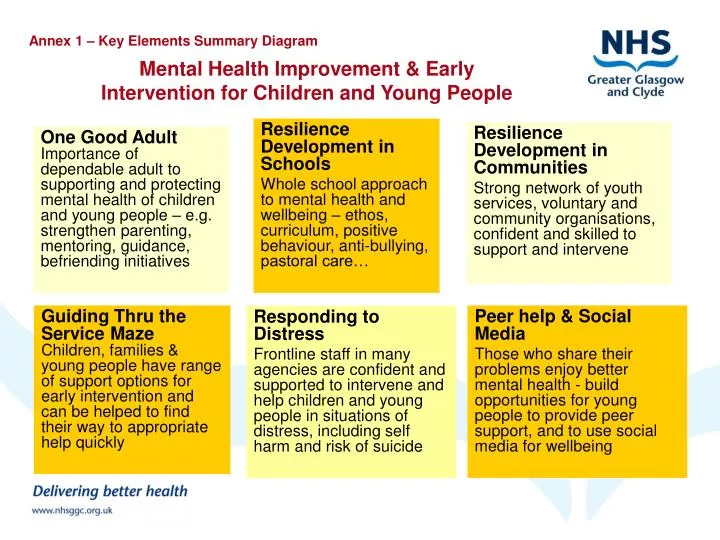 Annex 1 – Key Elements Summary Diagram

NHS
Greater Glasgow and Clyde

Mental Health Improvement & Early Intervention for Children and Young People

One Good Adult
Importance of dependable adult to supporting and protecting mental health of children and young people – e.g. strengthen parenting, mentoring, guidance, befriending initiatives

Resilience Development in Schools
Whole school approach to mental health and wellbeing – ethos, curriculum, positive behaviour, anti-bullying, pastoral care…

Resilience Development in Communities
Strong network of youth services, voluntary and community organisations, confident and skilled to support and intervene

Guiding Thru the Service Maze
Children, families & young people have range of support options for early intervention and can be helped to find their way to appropriate help quickly

Responding to Distress
Frontline staff in many agencies are confident and supported to intervene and help children and young people in situations of distress, including self harm and risk of suicide

Peer help & Social Media
Those who share their problems enjoy better mental health - build opportunities for young people to provide peer support, and to use social media for wellbeing

Delivering better health
www.nhsggc.org.uk